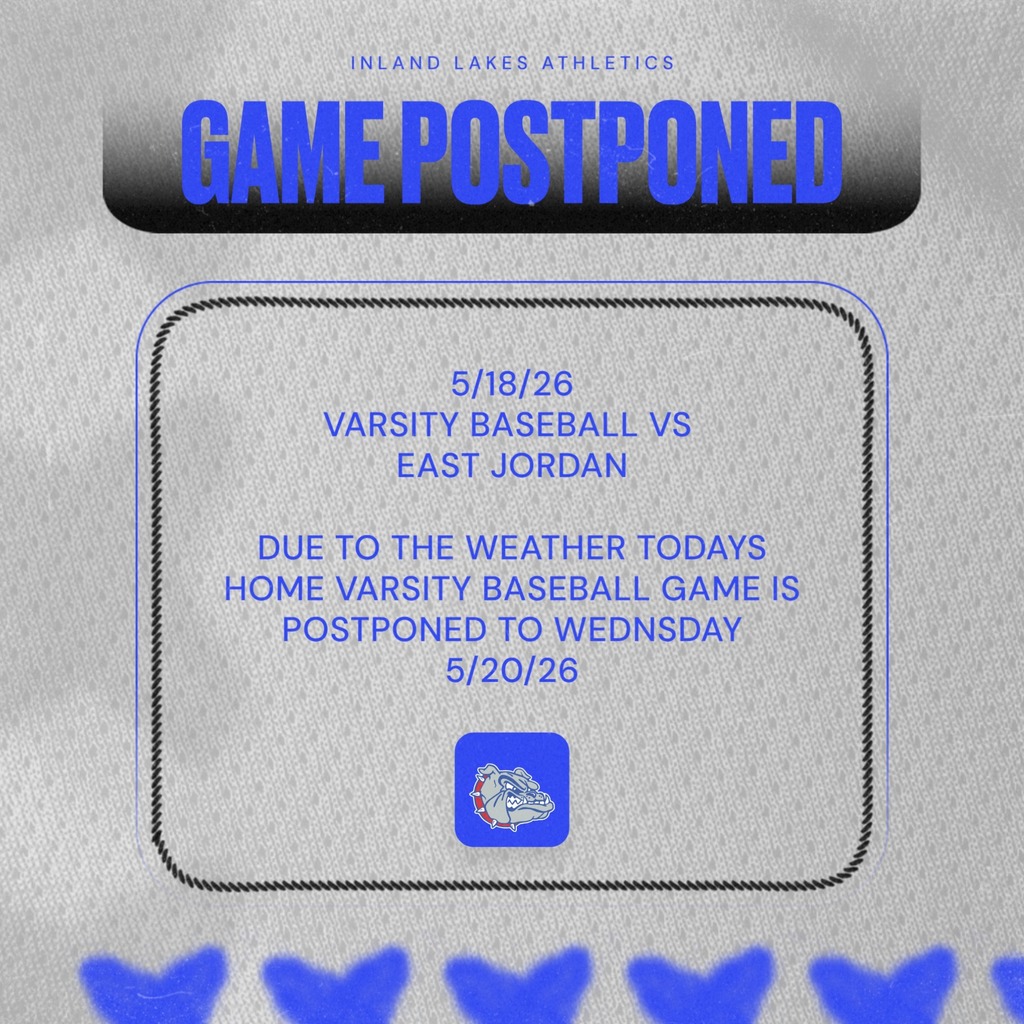 INLAND LAKES ATHLETICS

GAME POSTPONED

5/18/26
VARSITY BASEBALL VS
EAST JORDAN

DUE TO THE WEATHER TODAYS HOME VARSITY BASEBALL GAME IS POSTPONED TO WEDNSDAY 5/20/26